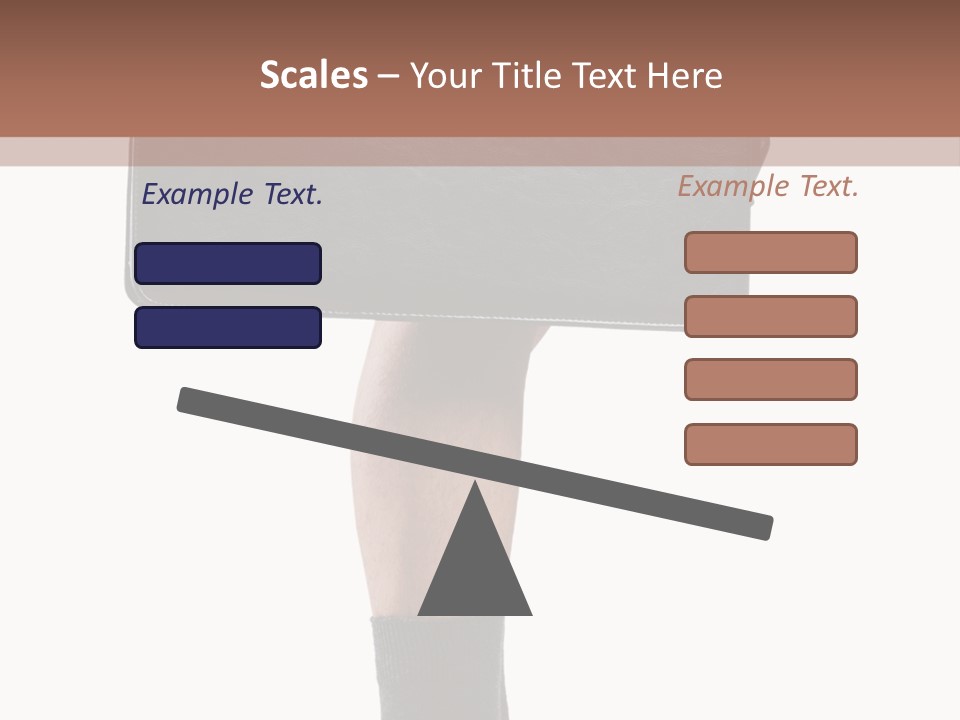 Scales – Your Title Text Here

Example Text.

Example Text.